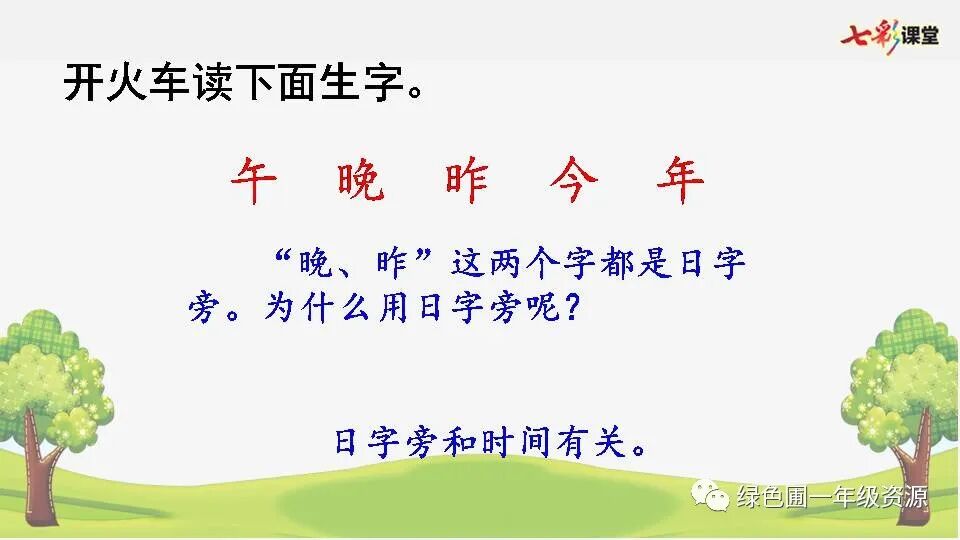 七彩课堂

开火车读下面生字。

午 晚 昨 今 年

“晚、昨”这两个字都是日字旁。为什么用日字旁呢？

日字旁和时间有关。

绿色圃一年级资源